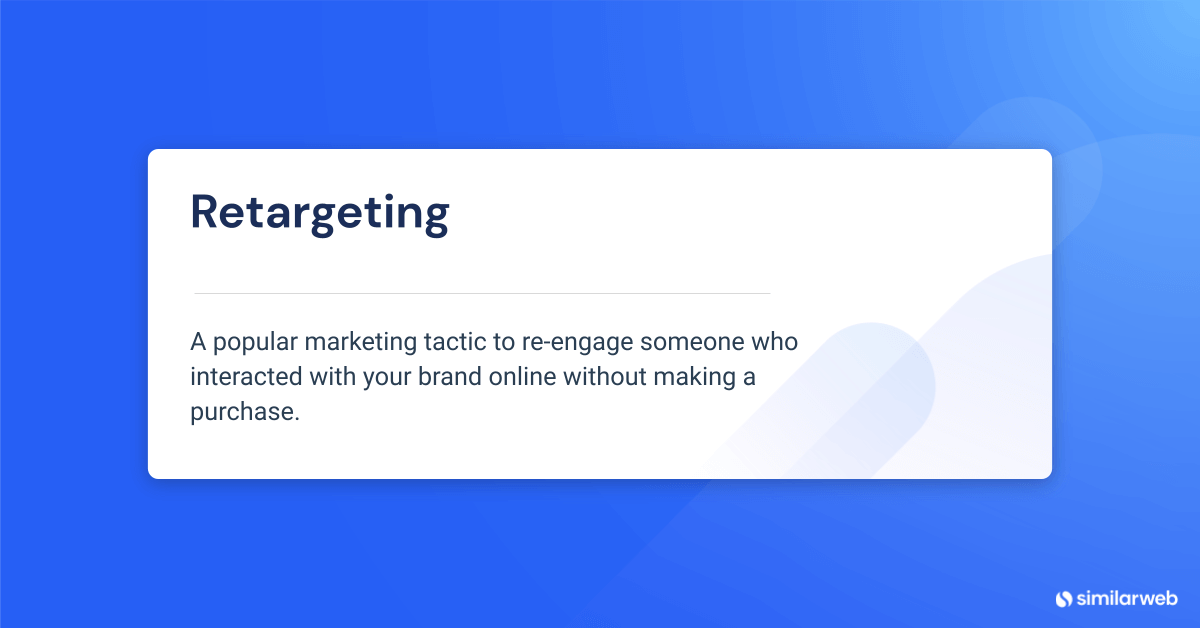 Retargeting

A popular marketing tactic to re-engage someone who interacted with your brand online without making a purchase.

similarweb